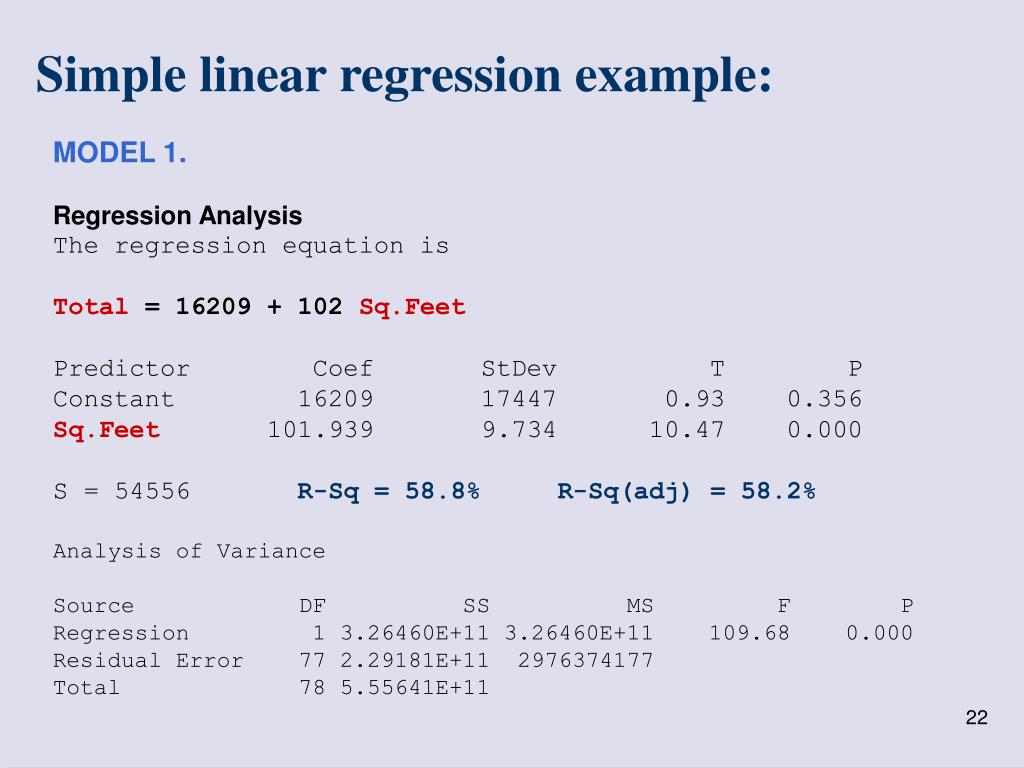 Simple linear regression example:

MODEL 1.

Regression Analysis
The regression equation is

Total = 16209 + 102 Sq.Feet

| Predictor | Coef | StDev | T | P |
|---|---|---|---|---|
| Constant | 16209 | 17447 | 0.93 | 0.356 |
| Sq.Feet | 101.939 | 9.734 | 10.47 | 0.000 |

S = 54556 R-Sq = 58.8% R-Sq(adj) = 58.2%

Analysis of Variance

| Source | DF | SS | MS | F | P |
|---|---|---|---|---|---|
| Regression | 1 | 3.26460E+11 | 3.26460E+11 | 109.68 | 0.000 |
| Residual Error | 77 | 2.29181E+11 | 2976374177 | | |
| Total | 78 | 5.55641E+11 | | | |

22